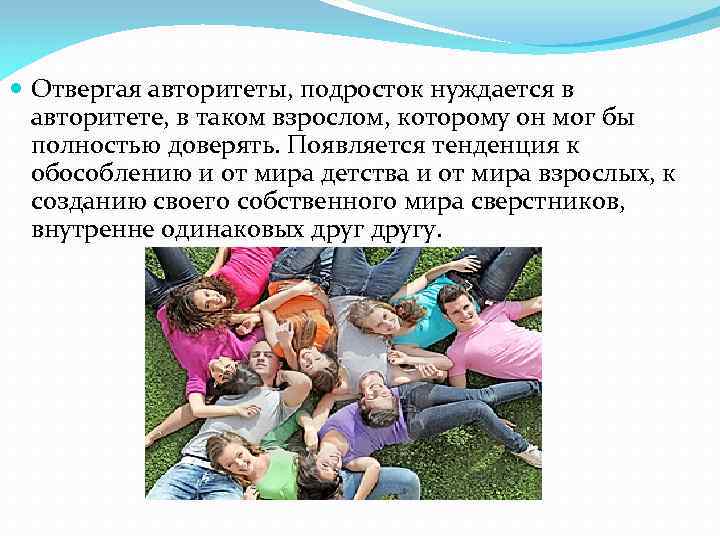 Отвергая авторитеты, подросток нуждается в авторитете, в таком взрослом, которому он мог бы полностью доверять. Появляется тенденция к обособлению и от мира детства и от мира взрослых, к созданию своего собственного мира сверстников, внутренне одинаковых друг другу.